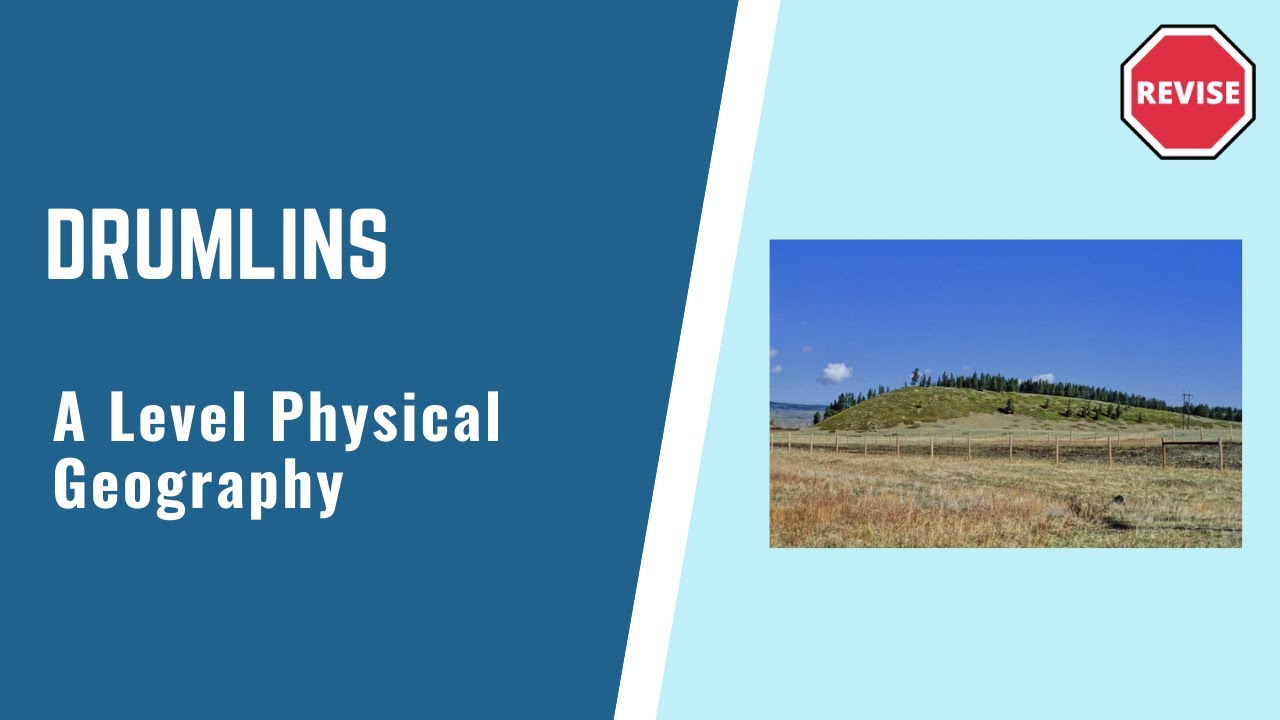 DRUMLINS

A Level Physical Geography

REVISE